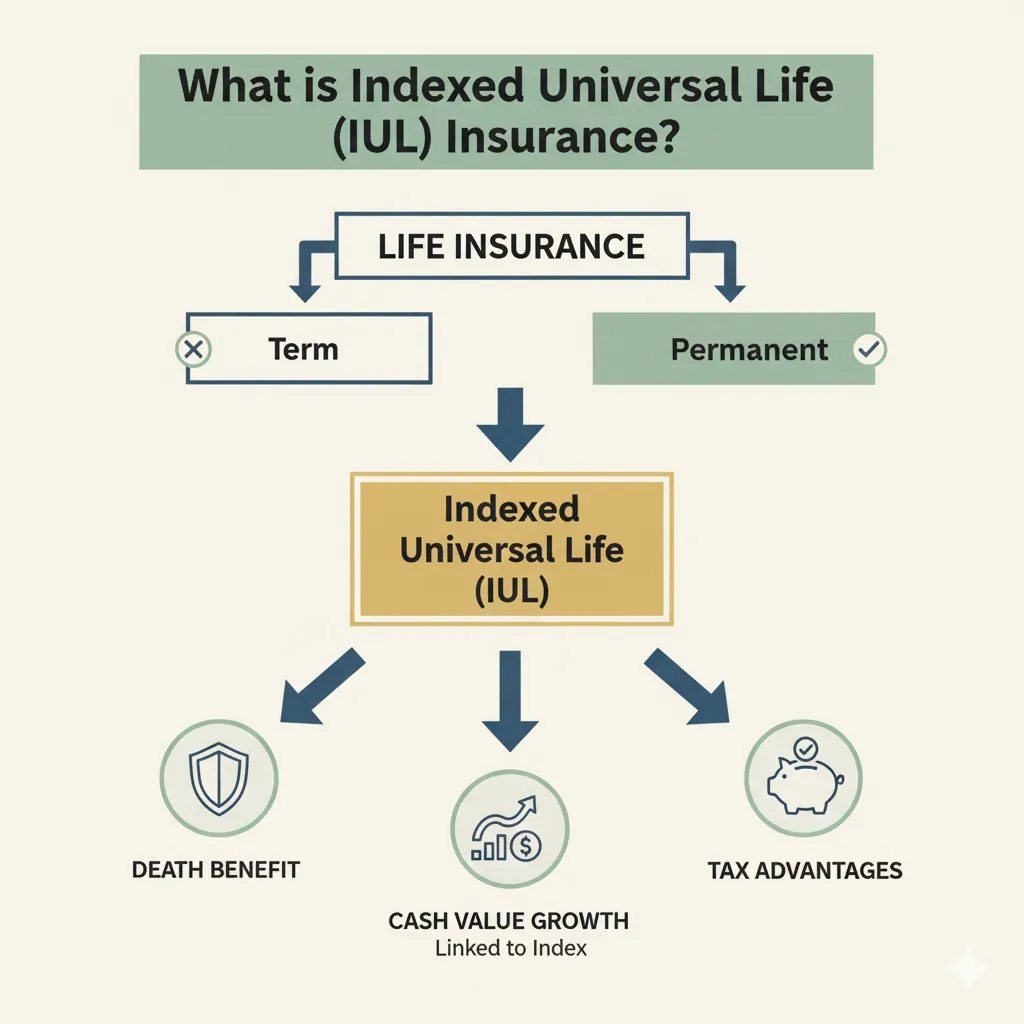 What is Indexed Universal Life (IUL) Insurance?

LIFE INSURANCE

Term

Permanent

Indexed Universal Life (IUL)

DEATH BENEFIT

CASH VALUE GROWTH
Linked to Index

TAX ADVANTAGES